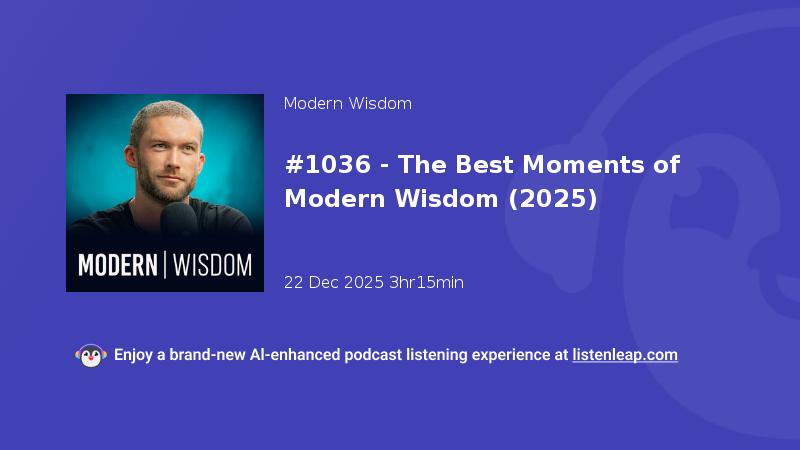 MODERN | WISDOM

Modern Wisdom

#1036 - The Best Moments of Modern Wisdom (2025)

22 Dec 2025 3hr15min

Enjoy a brand-new AI-enhanced podcast listening experience at listenleap.com